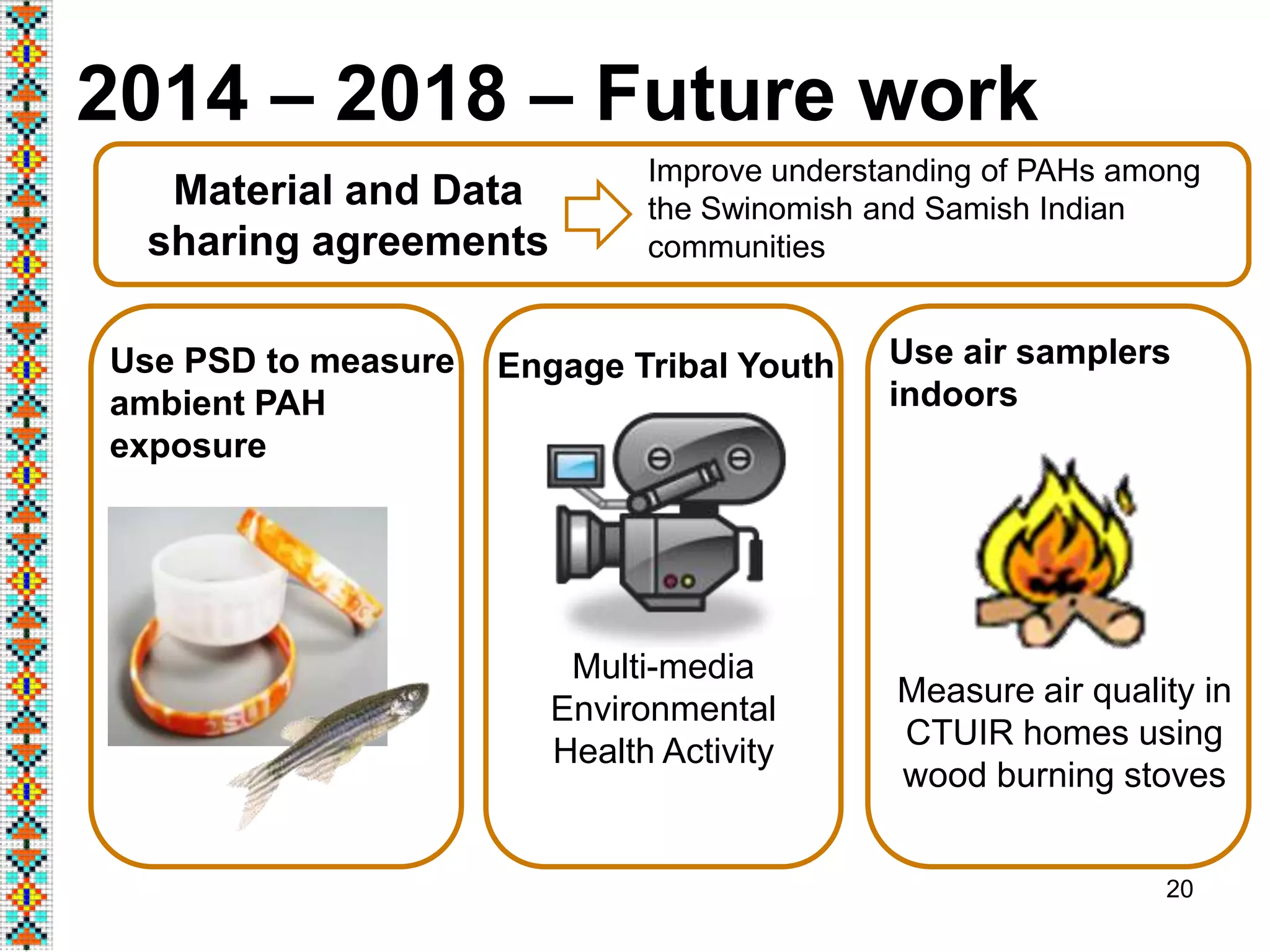 2014 – 2018 – Future work

Material and Data sharing agreements

Improve understanding of PAHs among the Swinomish and Samish Indian communities

Use PSD to measure ambient PAH exposure

Engage Tribal Youth

Multi-media Environmental Health Activity

Use air samplers indoors

Measure air quality in CTUIR homes using wood burning stoves

20